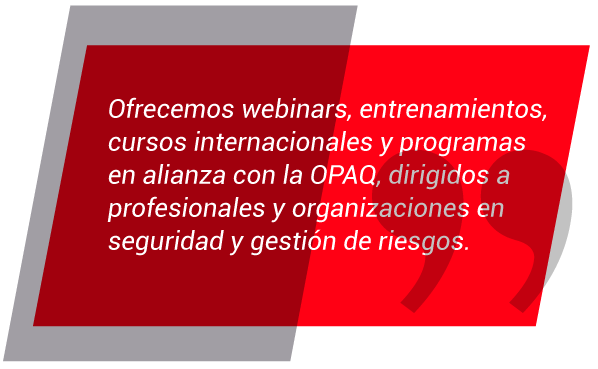 Ofrecemos webinars, entrenamientos, cursos internacionales y programas en alianza con la OPAQ, dirigidos a profesionales y organizaciones en seguridad y gestión de riesgos.